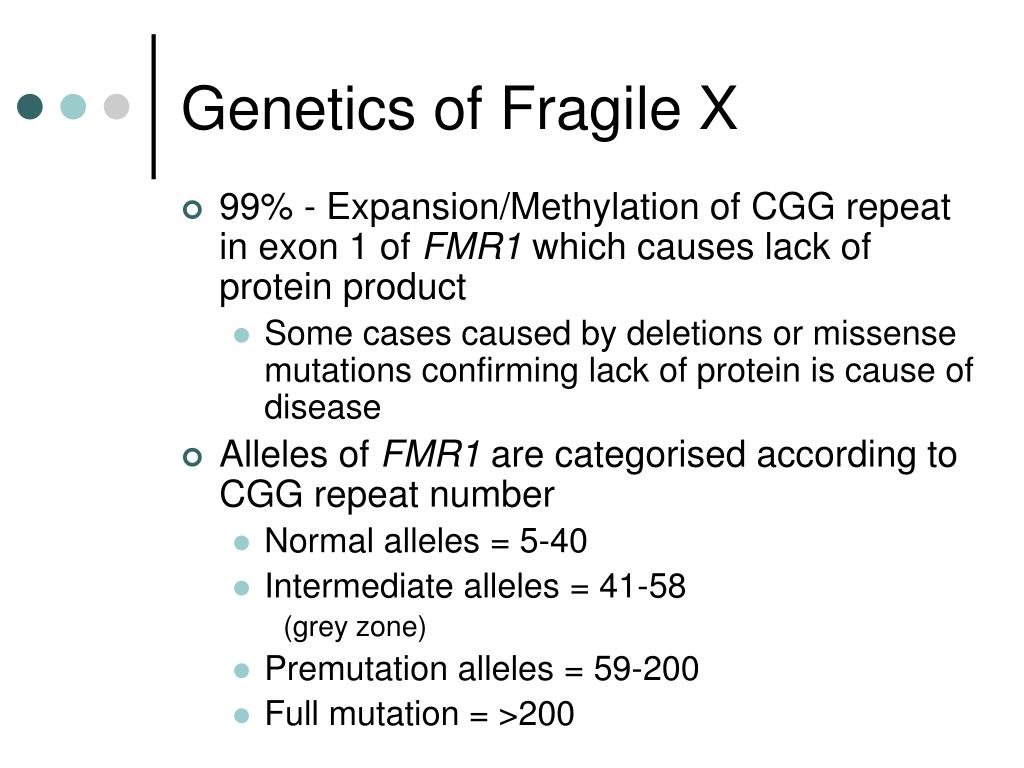 Genetics of Fragile X

99% - Expansion/Methylation of CGG repeat in exon 1 of FMR1 which causes lack of protein product

Some cases caused by deletions or missense mutations confirming lack of protein is cause of disease

Alleles of FMR1 are categorised according to CGG repeat number

Normal alleles = 5-40

Intermediate alleles = 41-58

(grey zone)

Premutation alleles = 59-200

Full mutation = >200